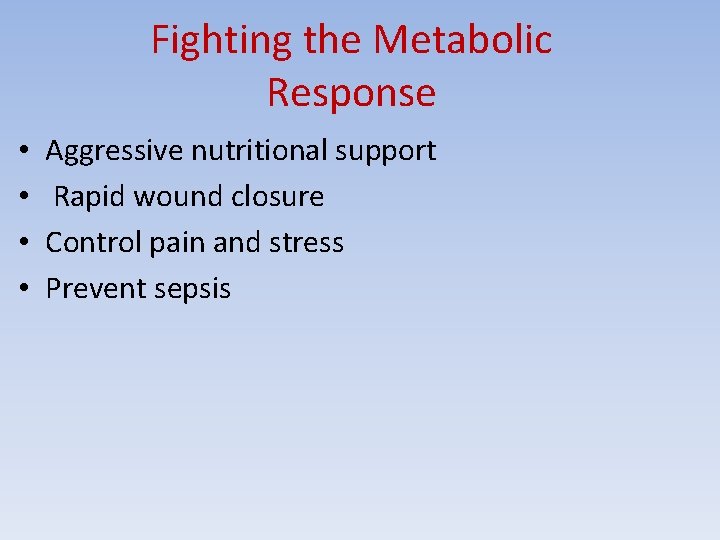 Fighting the Metabolic Response

• Aggressive nutritional support
• Rapid wound closure
• Control pain and stress
• Prevent sepsis